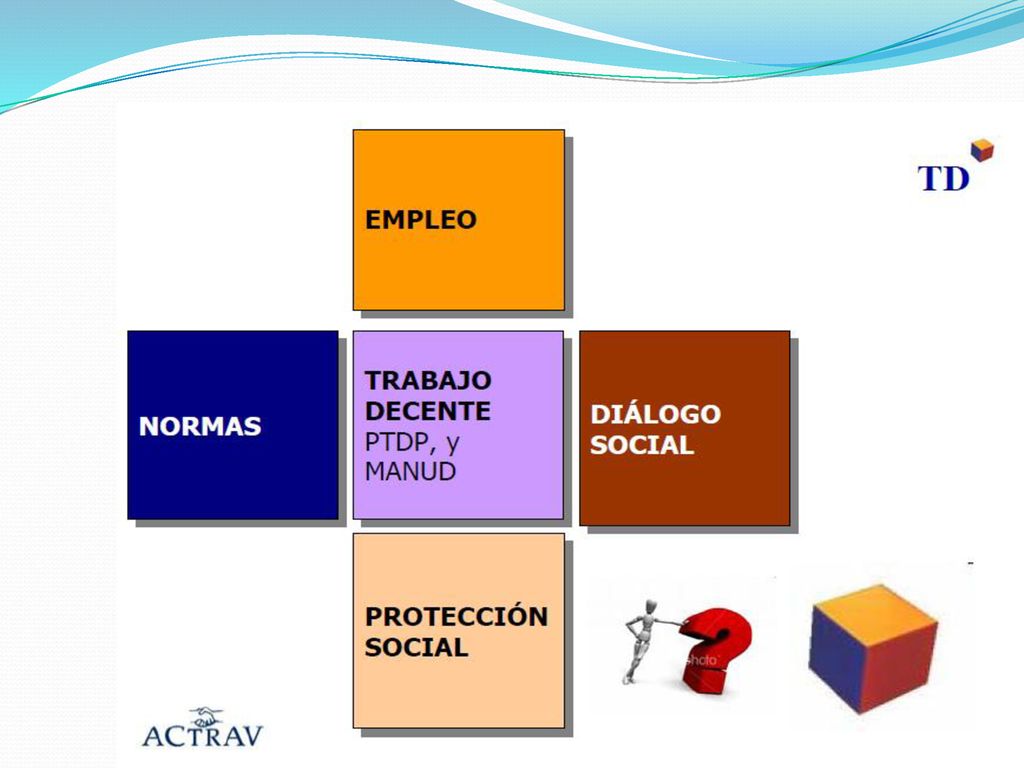 TD

EMPLEO

NORMAS

TRABAJO DECENTE
PTDP, y MANUD

DIÁLOGO SOCIAL

PROTECCIÓN SOCIAL

ACTRAV